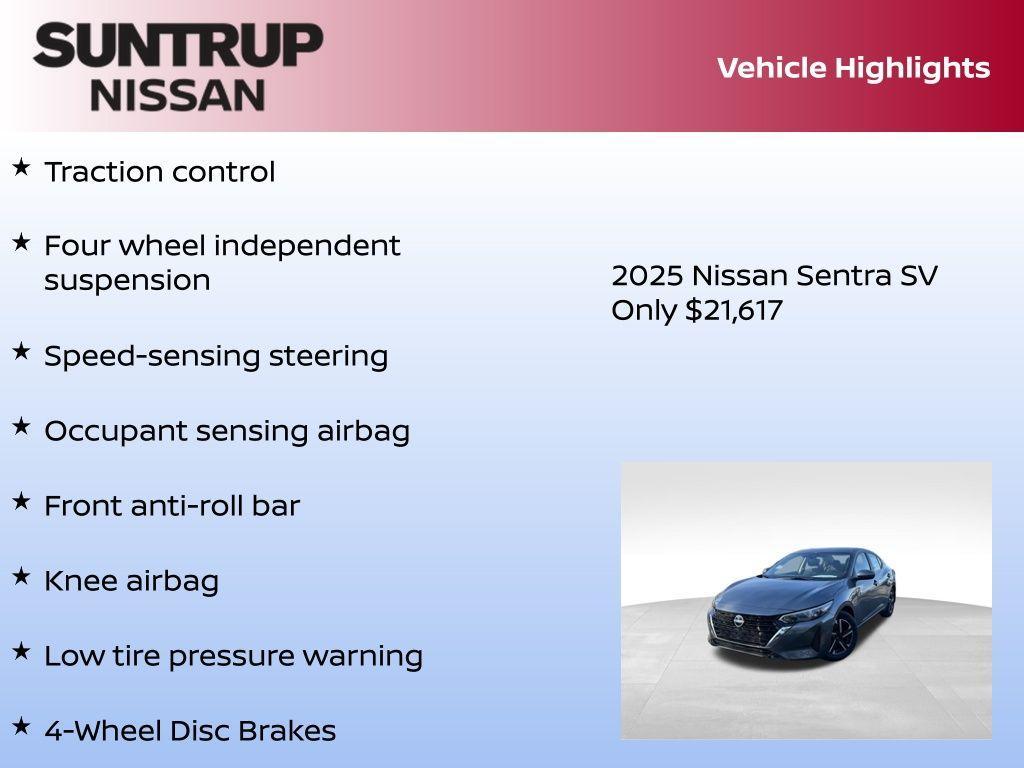 SUNTRUP NISSAN

Vehicle Highlights

★ Traction control

★ Four wheel independent suspension

★ Speed-sensing steering

★ Occupant sensing airbag

★ Front anti-roll bar

★ Knee airbag

★ Low tire pressure warning

★ 4-Wheel Disc Brakes

2025 Nissan Sentra SV
Only $21,617